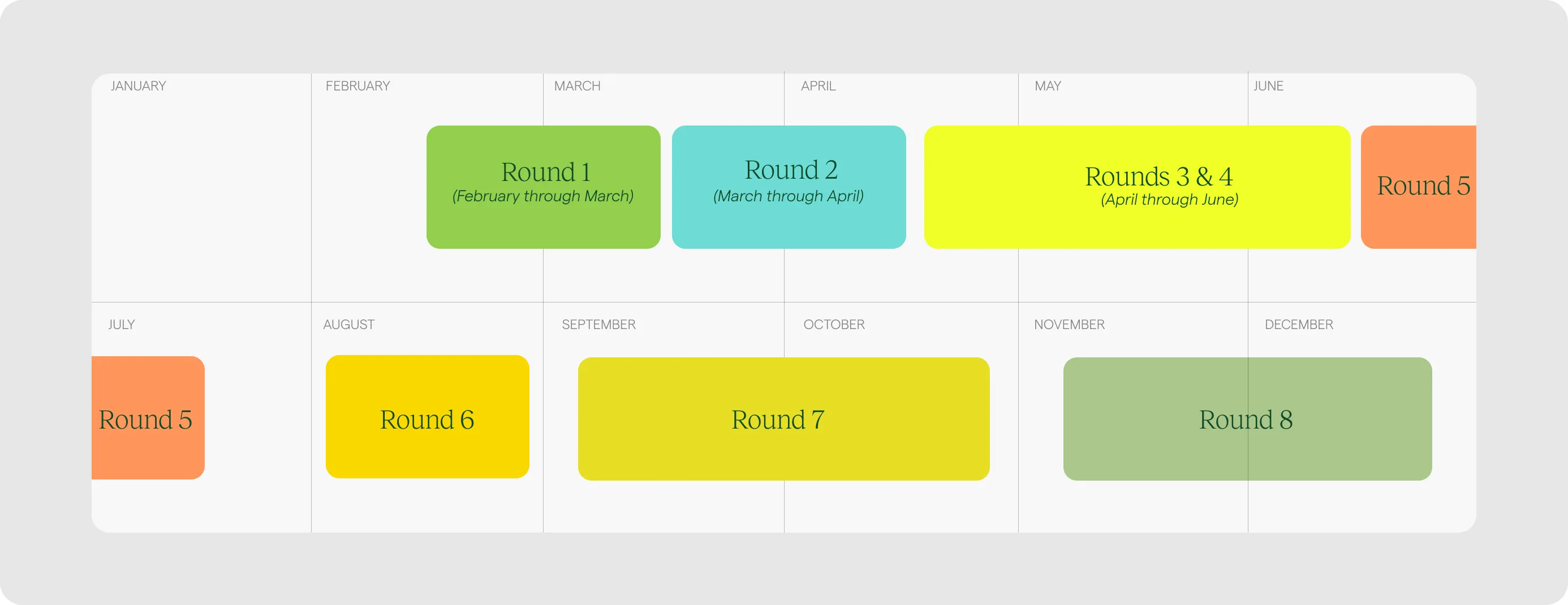 JANUARY

FEBRUARY

MARCH

APRIL

MAY

JUNE

Round 1
(February through March)

Round 2
(March through April)

Rounds 3 & 4
(April through June)

Round 5

JULY

AUGUST

SEPTEMBER

OCTOBER

NOVEMBER

DECEMBER

Round 5

Round 6

Round 7

Round 8